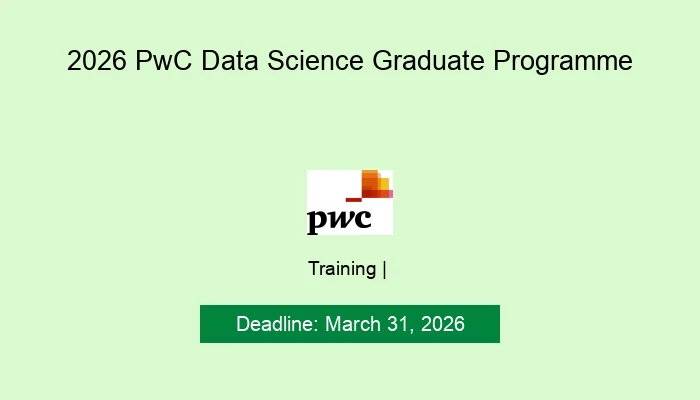 2026 PwC Data Science Graduate Programme

pwc

Training |

Deadline: March 31, 2026